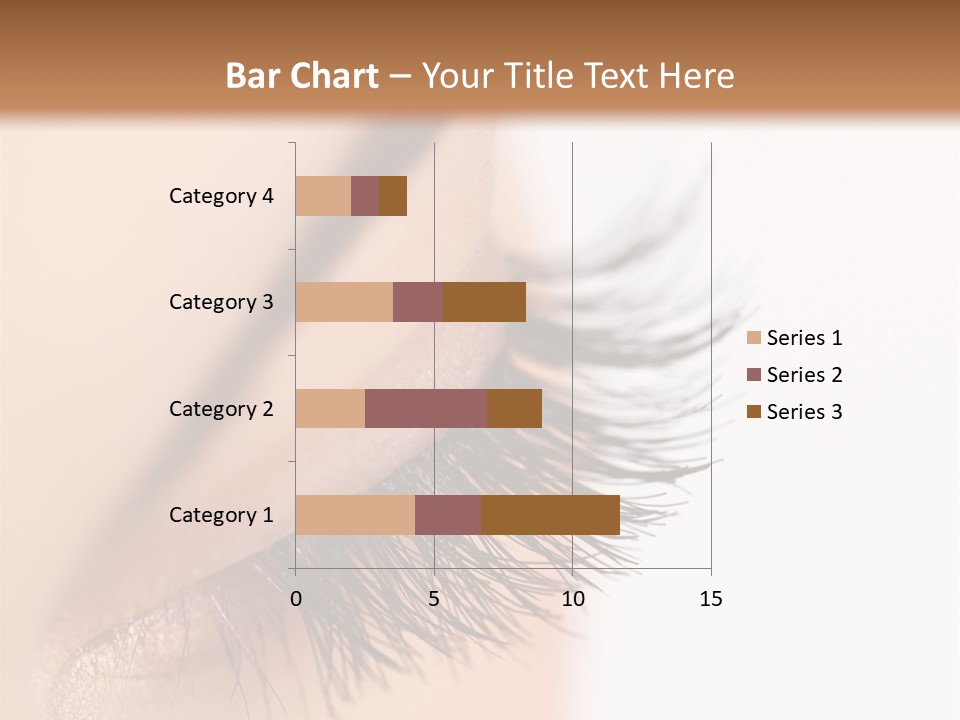 Bar Chart – Your Title Text Here

Category 4
Category 3
Category 2
Category 1

0
5
10
15

Series 1
Series 2
Series 3